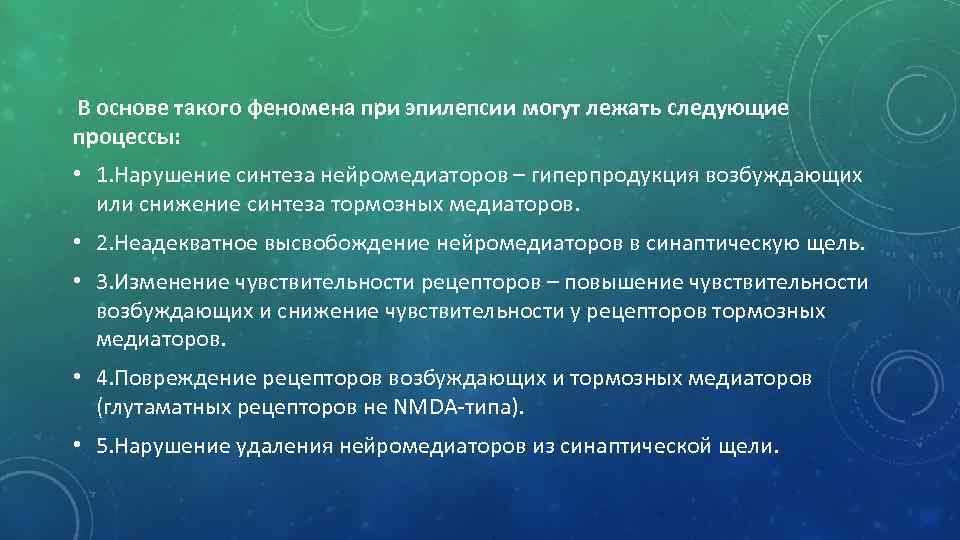 В основе такого феномена при эпилепсии могут лежать следующие процессы:

• 1.Нарушение синтеза нейромедиаторов – гиперпродукция возбуждающих или снижение синтеза тормозных медиаторов.

• 2.Неадекватное высвобождение нейромедиаторов в синаптическую щель.

• 3.Изменение чувствительности рецепторов – повышение чувствительности возбуждающих и снижение чувствительности у рецепторов тормозных медиаторов.

• 4.Повреждение рецепторов возбуждающих и тормозных медиаторов (глутаматных рецепторов не NMDA-типа).

• 5.Нарушение удаления нейромедиаторов из синаптической щели.